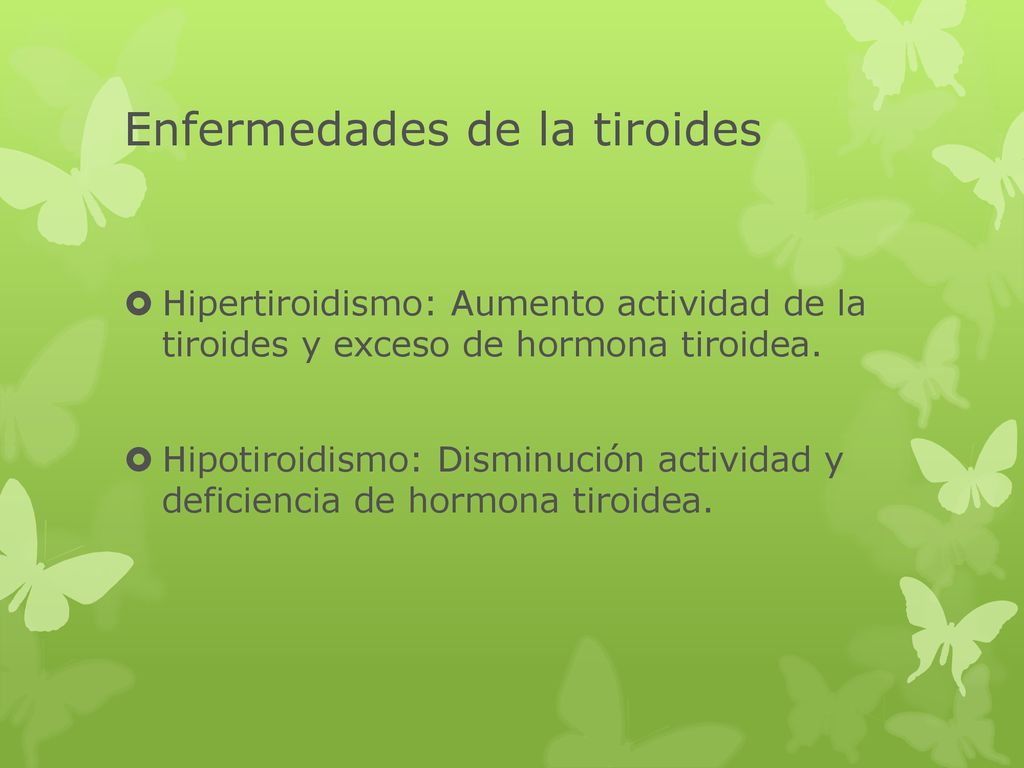 Enfermedades de la tiroides

Hipertiroidismo: Aumento actividad de la tiroides y exceso de hormona tiroidea.

Hipotiroidismo: Disminución actividad y deficiencia de hormona tiroidea.